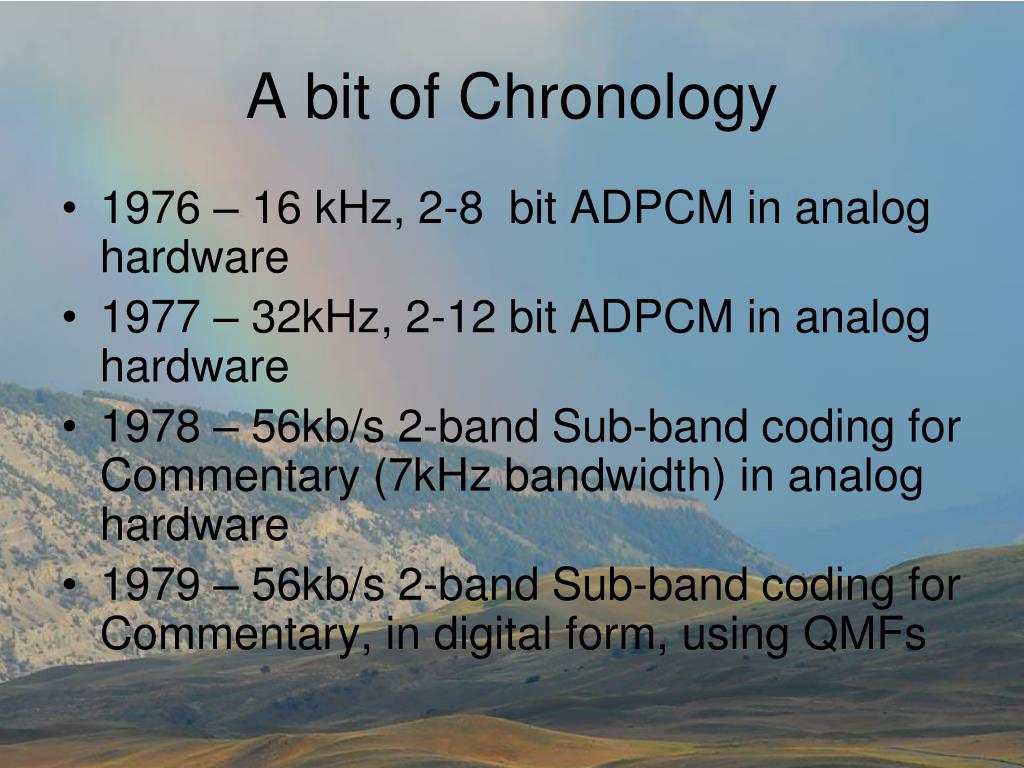 A bit of Chronology

• 1976 – 16 kHz, 2-8 bit ADPCM in analog hardware
• 1977 – 32kHz, 2-12 bit ADPCM in analog hardware
• 1978 – 56kb/s 2-band Sub-band coding for Commentary (7kHz bandwidth) in analog hardware
• 1979 – 56kb/s 2-band Sub-band coding for Commentary, in digital form, using QMFs